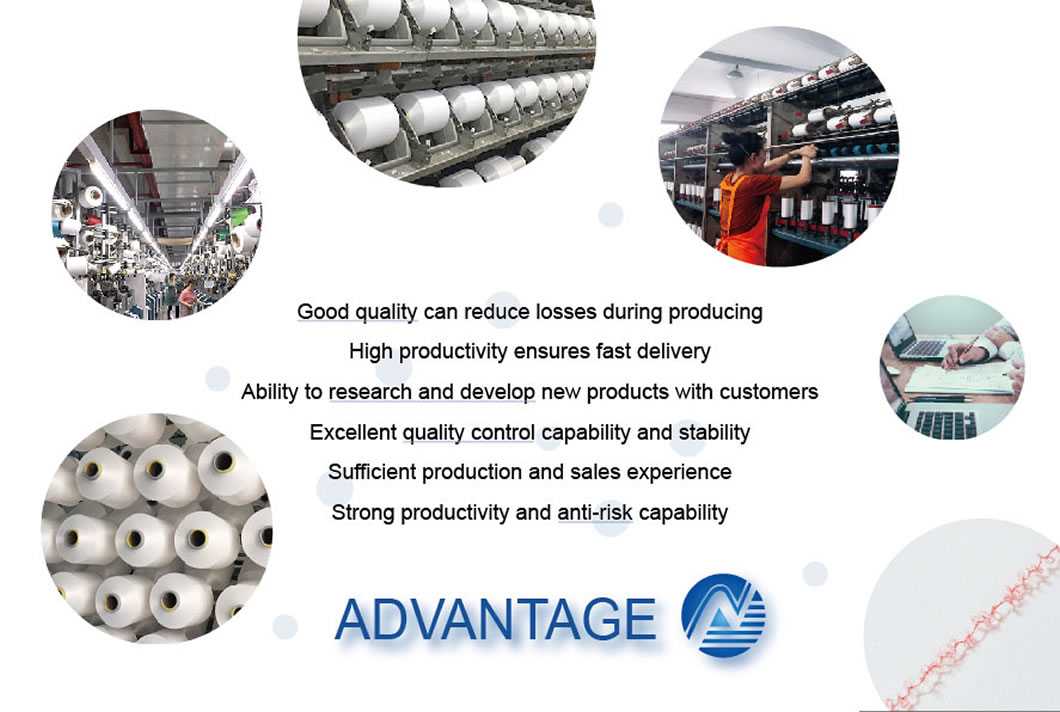 Good quality can reduce losses during producing

High productivity ensures fast delivery

Ability to research and develop new products with customers

Excellent quality control capability and stability

Sufficient production and sales experience

Strong productivity and anti-risk capability

ADVANTAGE